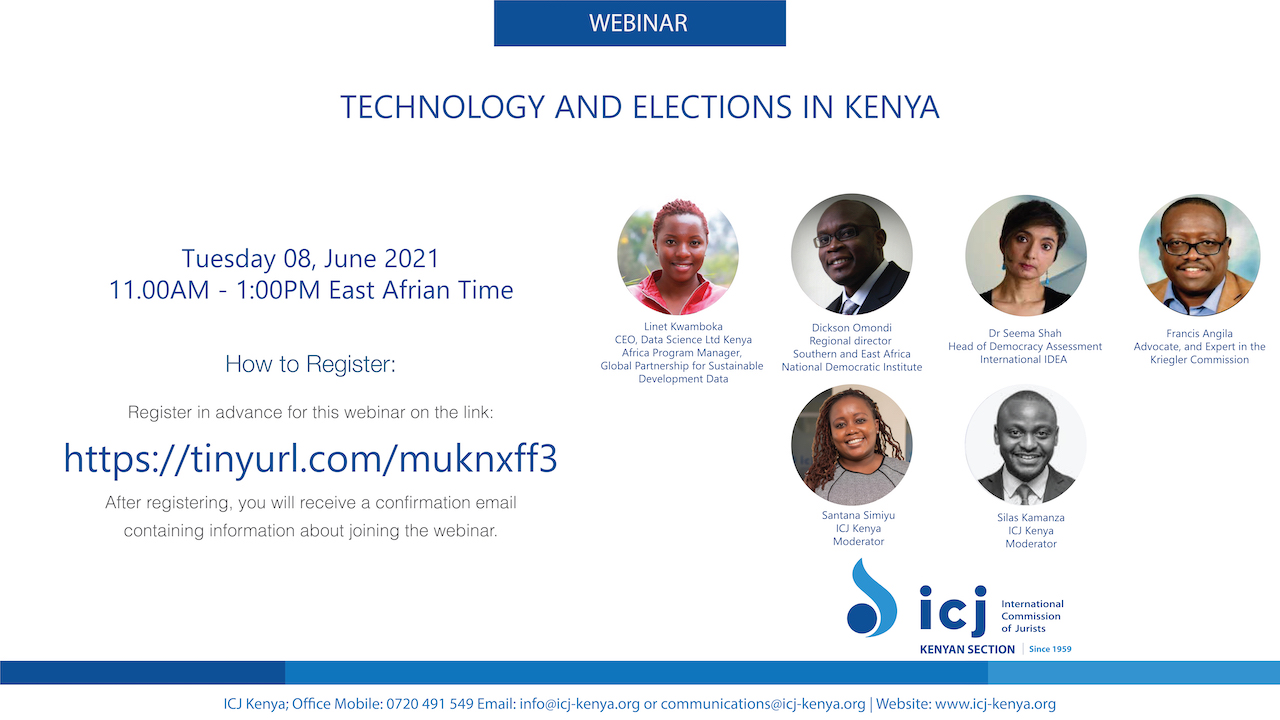 WEBINAR

TECHNOLOGY AND ELECTIONS IN KENYA

Tuesday 08, June 2021
11.00AM - 1:00PM East Afrian Time

How to Register:

Register in advance for this webinar on the link:

https://tinyurl.com/muknxff3

After registering, you will receive a confirmation email containing information about joining the webinar.

Linet Kwamboka
CEO, Data Science Ltd Kenya
Africa Program Manager,
Global Partnership for Sustainable Development Data

Dickson Omondi
Regional director
Southern and East Africa
National Democratic Institute

Dr Seema Shah
Head of Democracy Assessment
International IDEA

Francis Angila
Advocate, and Expert in the Kriegler Commission

Santana Simiyu
ICJ Kenya
Moderator

Silas Kamanza
ICJ Kenya
Moderator

icj International Commission of Jurists
KENYAN SECTION | Since 1959

ICJ Kenya; Office Mobile: 0720 491 549 Email: info@icj-kenya.org or communications@icj-kenya.org | Website: www.icj-kenya.org